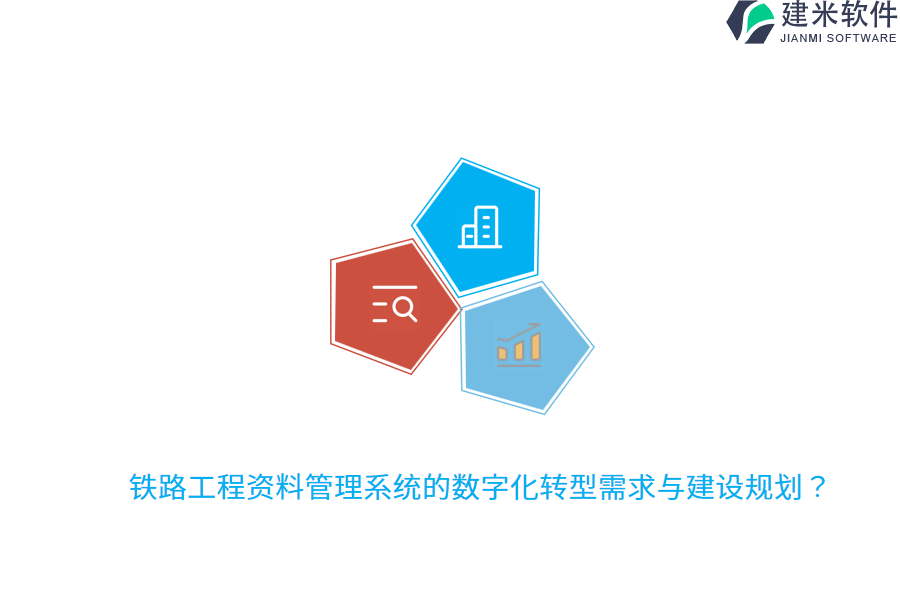 建米软件
JIANMI SOFTWARE

铁路工程资料管理系统的数字化转型需求与建设规划？